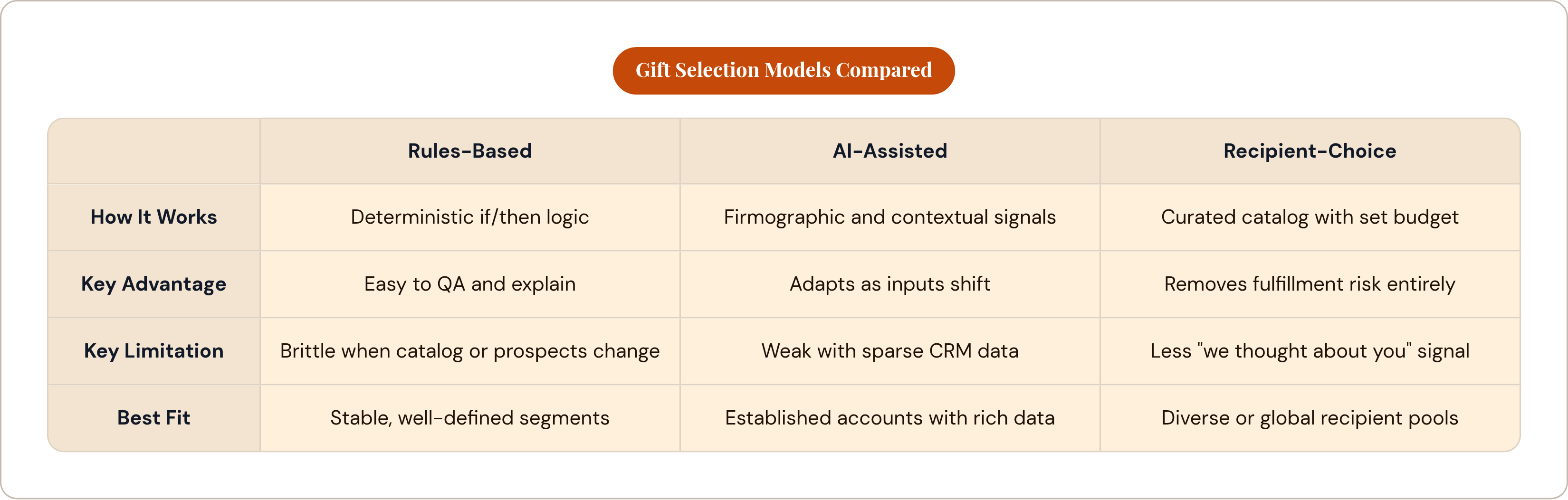 Gift Selection Models Compared

| | Rules-Based | AI-Assisted | Recipient-Choice |
|---|---|---|---|
| How It Works | Deterministic if/then logic | Firmographic and contextual signals | Curated catalog with set budget |
| Key Advantage | Easy to QA and explain | Adapts as inputs shift | Removes fulfillment risk entirely |
| Key Limitation | Brittle when catalog or prospects change | Weak with sparse CRM data | Less "we thought about you" signal |
| Best Fit | Stable, well-defined segments | Established accounts with rich data | Diverse or global recipient pools |